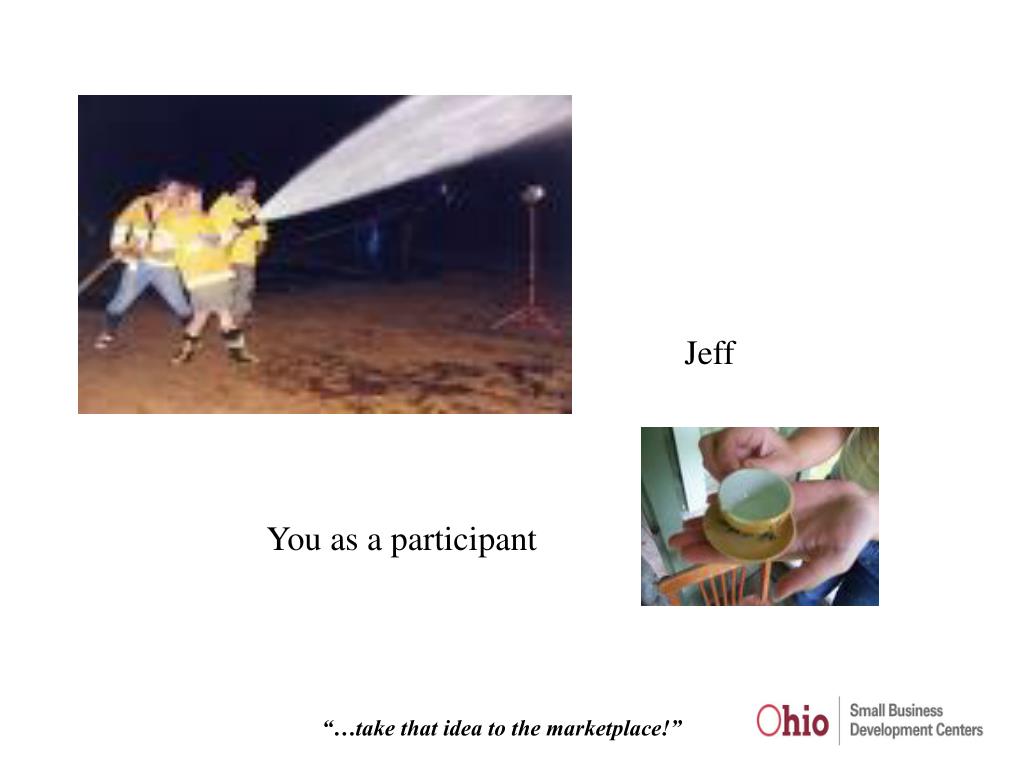 Jeff

You as a participant

“…take that idea to the marketplace!”

Ohio Small Business Development Centers